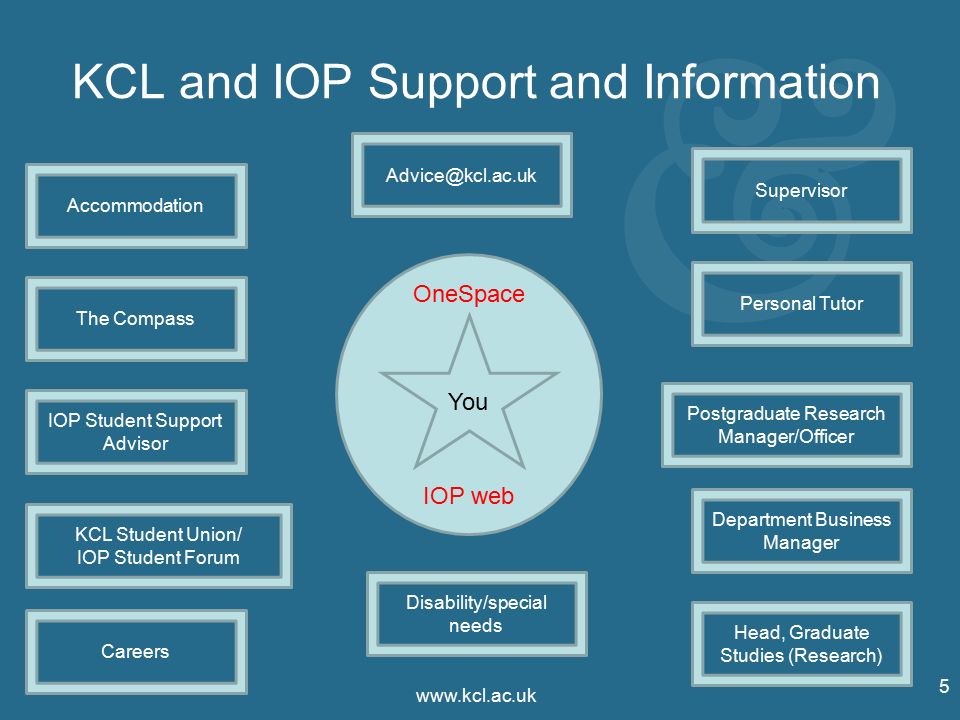 KCL and IOP Support and Information

Accommodation

The Compass

IOP Student Support Advisor

KCL Student Union/ IOP Student Forum

Careers

Advice@kcl.ac.uk

OneSpace

You

IOP web

Disability/special needs

Supervisor

Personal Tutor

Postgraduate Research Manager/Officer

Department Business Manager

Head, Graduate Studies (Research)

www.kcl.ac.uk

5